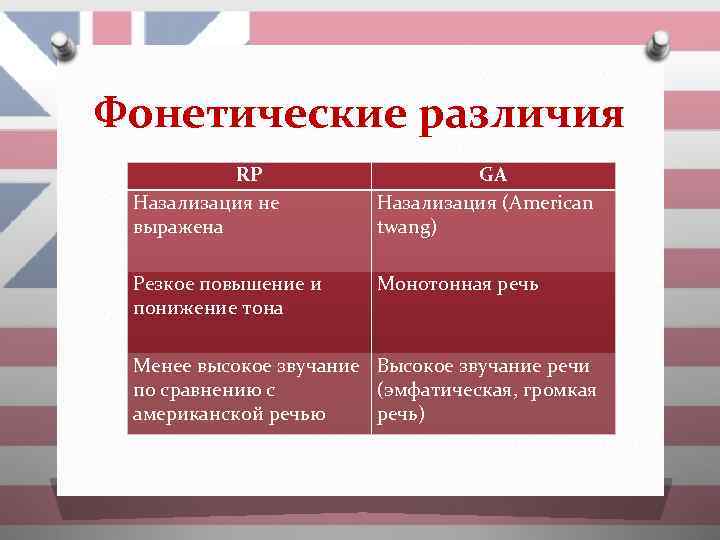 Фонетические различия

| RP | GA |
|---|---|
| Назализация не выражена | Назализация (American twang) |
| Резкое повышение и понижение тона | Монотонная речь |
| Менее высокое звучание по сравнению с американской речью | Высокое звучание речи (эмфатическая, громкая речь) |